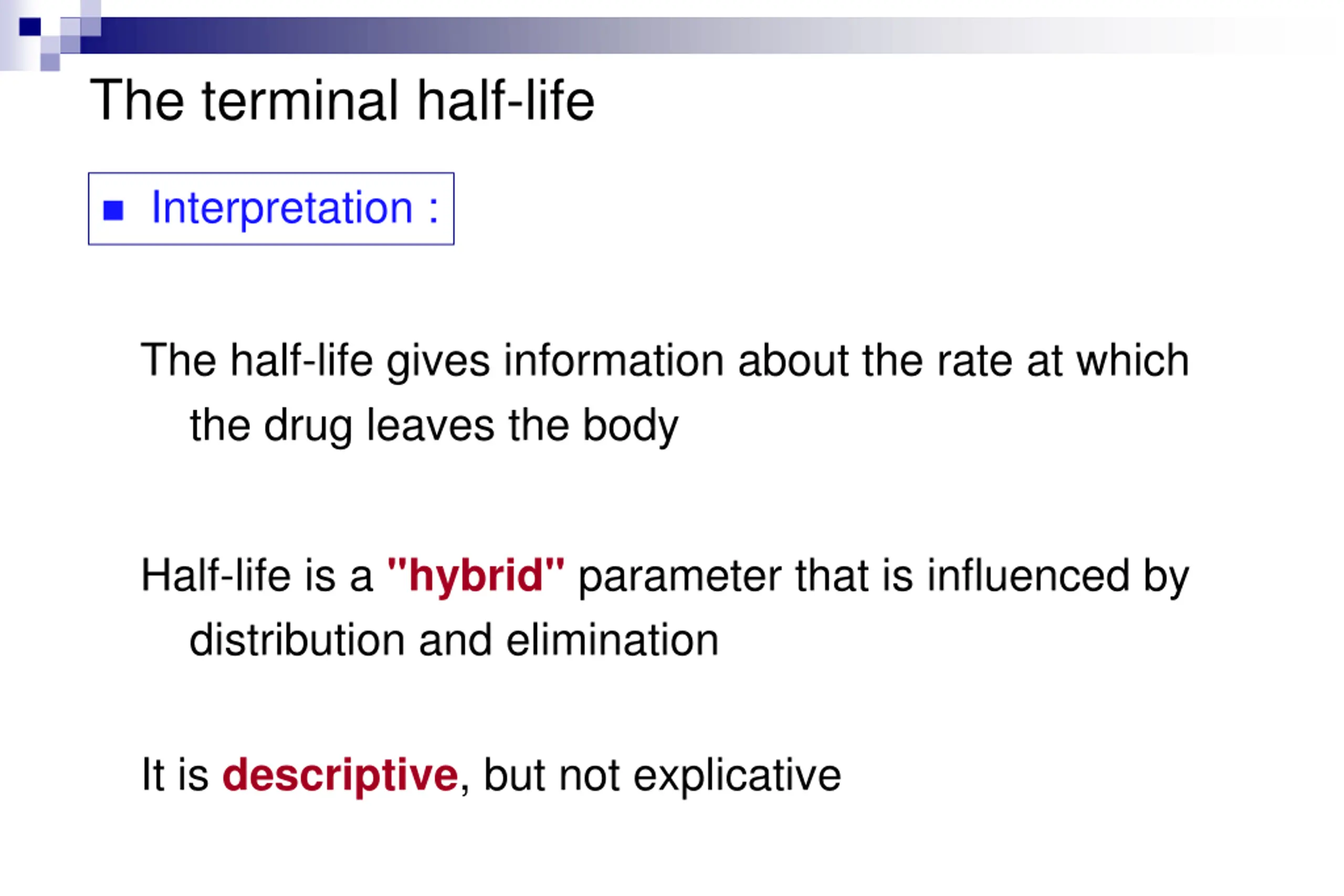 The terminal half-life

Interpretation :

The half-life gives information about the rate at which the drug leaves the body

Half-life is a "hybrid" parameter that is influenced by distribution and elimination

It is descriptive, but not explicative